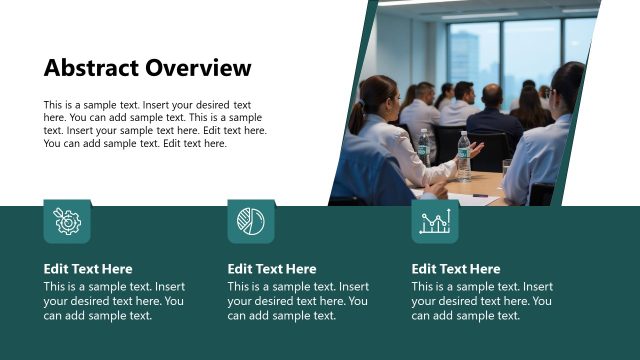 Abstract Overview

This is a sample text. Insert your desired text here. You can add sample text. This is a sample text. Insert your sample text here. Edit text here. You can add sample text. Edit text here.

Edit Text Here
This is a sample text. Insert your desired text here. You can add sample text.

Edit Text Here
This is a sample text. Insert your desired text here. You can add sample text.

Edit Text Here
This is a sample text. Insert your desired text here. You can add sample text.